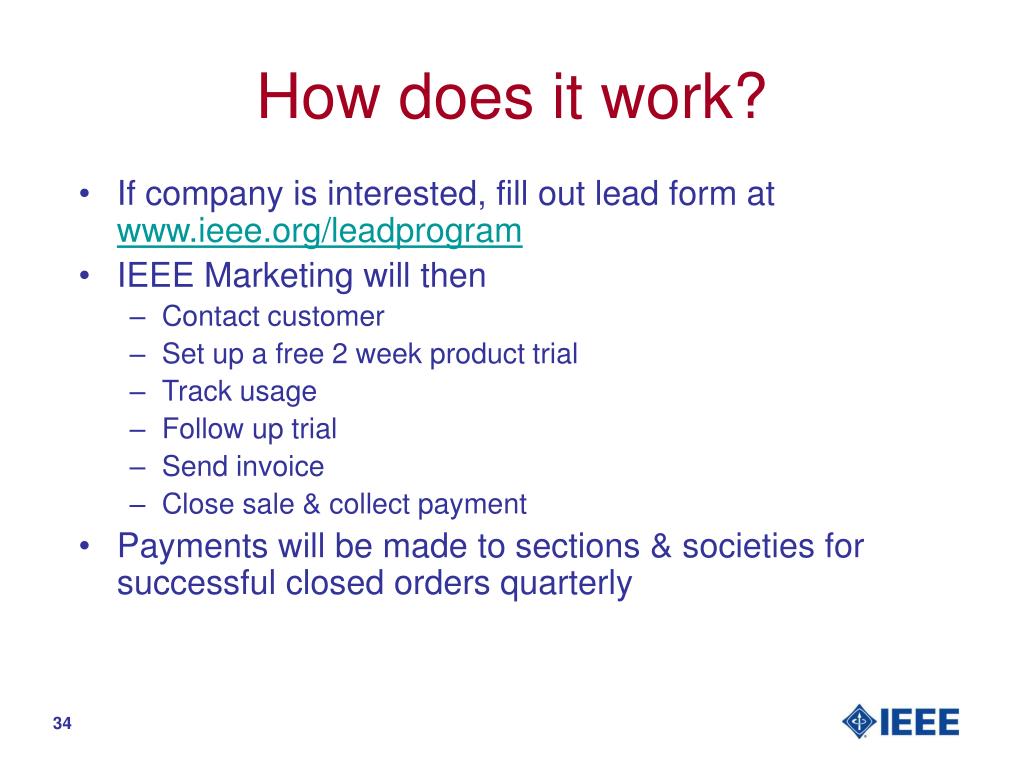 How does it work?

• If company is interested, fill out lead form at www.ieee.org/leadprogram
• IEEE Marketing will then
– Contact customer
– Set up a free 2 week product trial
– Track usage
– Follow up trial
– Send invoice
– Close sale & collect payment
• Payments will be made to sections & societies for successful closed orders quarterly

34

IEEE